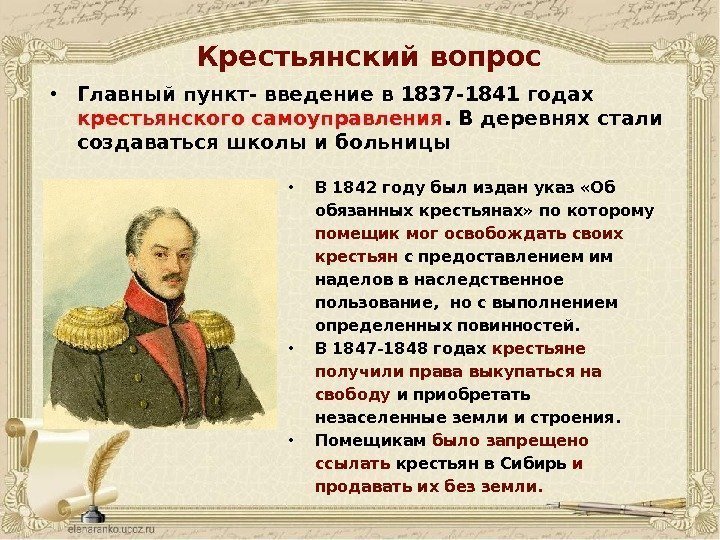 Крестьянский вопрос

• Главный пункт- введение в 1837-1841 годах крестьянского самоуправления. В деревнях стали создаваться школы и больницы

• В 1842 году был издан указ «Об обязанных крестьянах» по которому помещик мог освобождать своих крестьян с предоставлением им наделов в наследственное пользование, но с выполнением определенных повинностей.

• В 1847-1848 годах крестьяне получили права выкупаться на свободу и приобретать незаселенные земли и строения.

• Помещикам было запрещено ссылать крестьян в Сибирь и продавать их без земли.

elenaranko.ucoz.ru